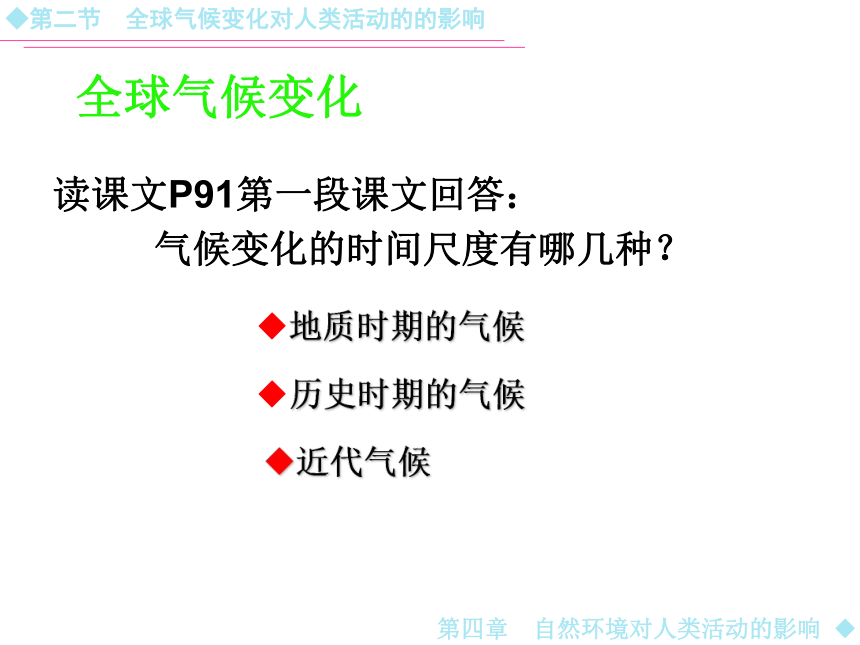 ◆第二节　全球气候变化对人类活动的的影响

全球气候变化

读课文P91第一段课文回答：
气候变化的时间尺度有哪几种？

◆地质时期的气候

◆历史时期的气候

◆近代气候

第四章　自然环境对人类活动的影响 ◆